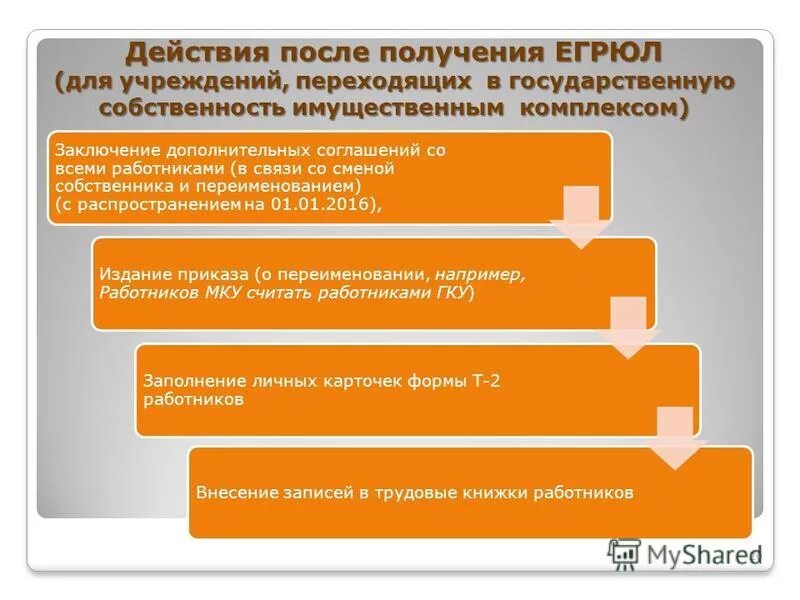 Действия после получения ЕГРЮЛ (для учреждений, переходящих в государственную собственность имущественным комплексом)

Заключение дополнительных соглашений со всеми работниками (в связи со сменой собственника и переименованием) (с распространением на 01.01.2016),

Издание приказа (о переименовании, например, Работников МКУ считать работниками ГКУ)

Заполнение личных карточек формы Т-2 работников

Внесение записей в трудовые книжки работников

MyShared